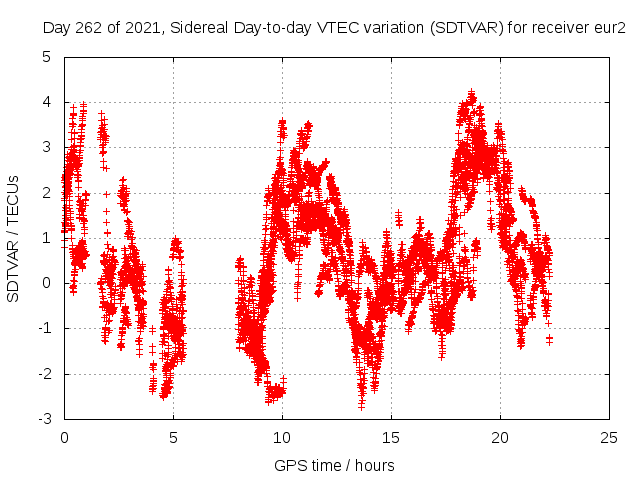 Day 262 of 2021, Sidereal Day-to-day VTEC variation (SDTVAR) for receiver eur2

SDTVAR / TECUs

5
4
3
2
1
0
-1
-2
-3

0 5 10 15 20 25

GPS time / hours